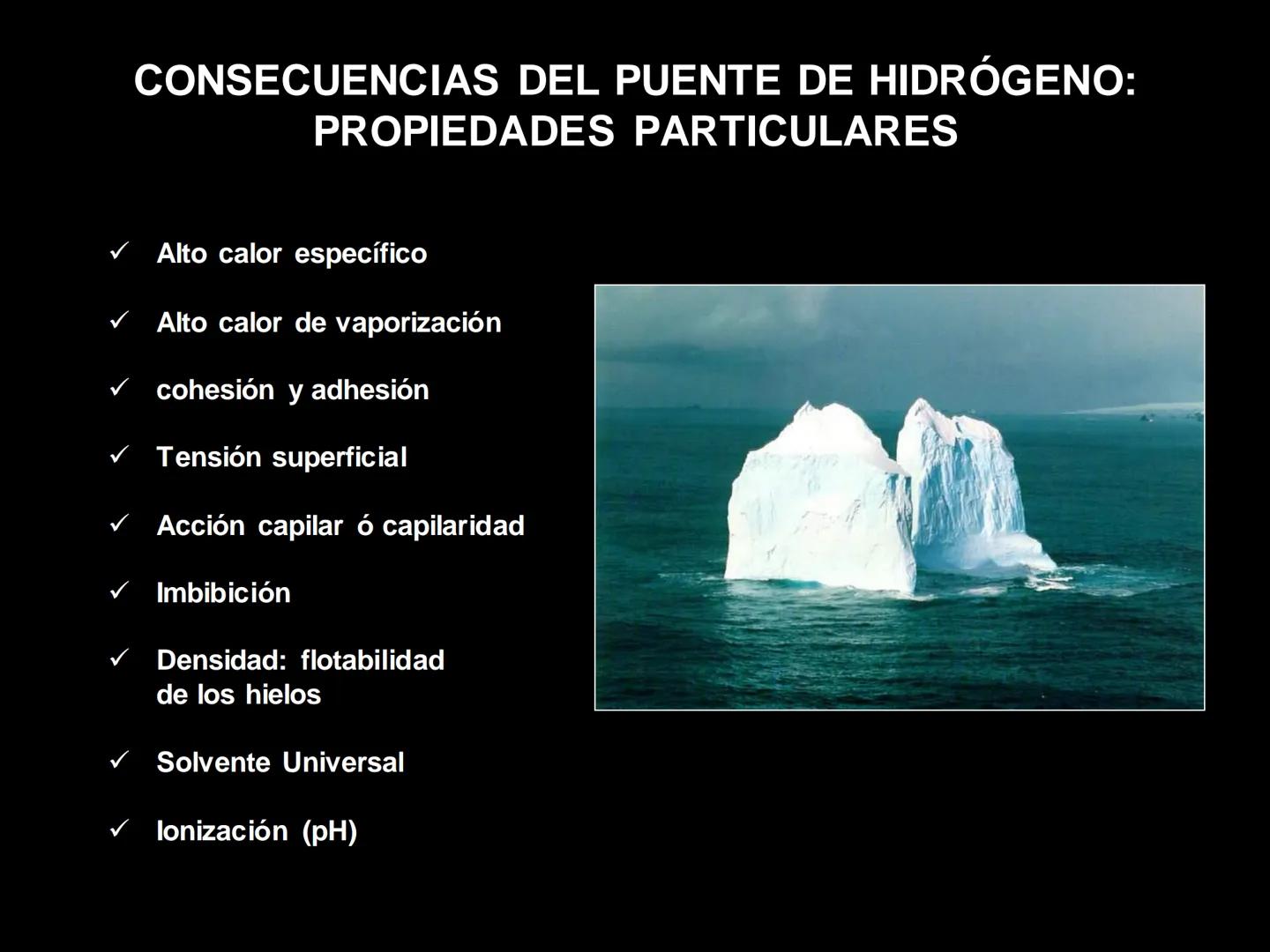 CONSECUENCIAS DEL PUENTE DE HIDRÓGENO: PROPIEDADES PARTICULARES

✓ Alto calor específico

✓ Alto calor de vaporización

✓ cohesión y adhesión

✓ Tensión superficial

✓ Acción capilar ó capilaridad

✓ Imbibición

✓ Densidad: flotabilidad de los hielos

✓ Solvente Universal

✓ Ionización (pH)